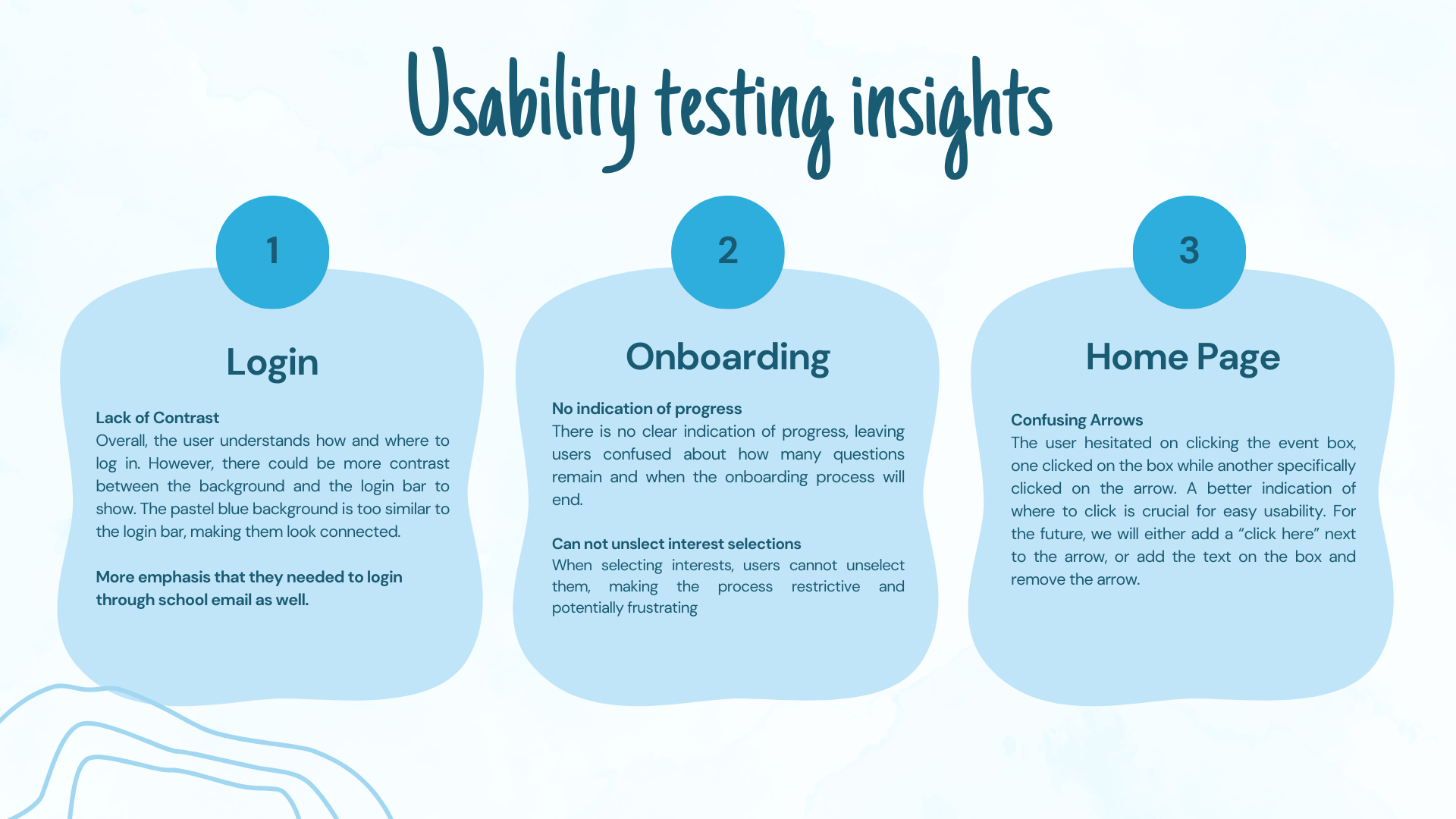 Usability testing insights

1

Login

Lack of Contrast
Overall, the user understands how and where to log in. However, there could be more contrast between the background and the login bar to show. The pastel blue background is too similar to the login bar, making them look connected.

More emphasis that they needed to login through school email as well.

2

Onboarding

No indication of progress
There is no clear indication of progress, leaving users confused about how many questions remain and when the onboarding process will end.

Can not unslect interest selections
When selecting interests, users cannot unselect them, making the process restrictive and potentially frustrating

3

Home Page

Confusing Arrows
The user hesitated on clicking the event box, one clicked on the box while another specifically clicked on the arrow. A better indication of where to click is crucial for easy usability. For the future, we will either add a “click here” next to the arrow, or add the text on the box and remove the arrow.